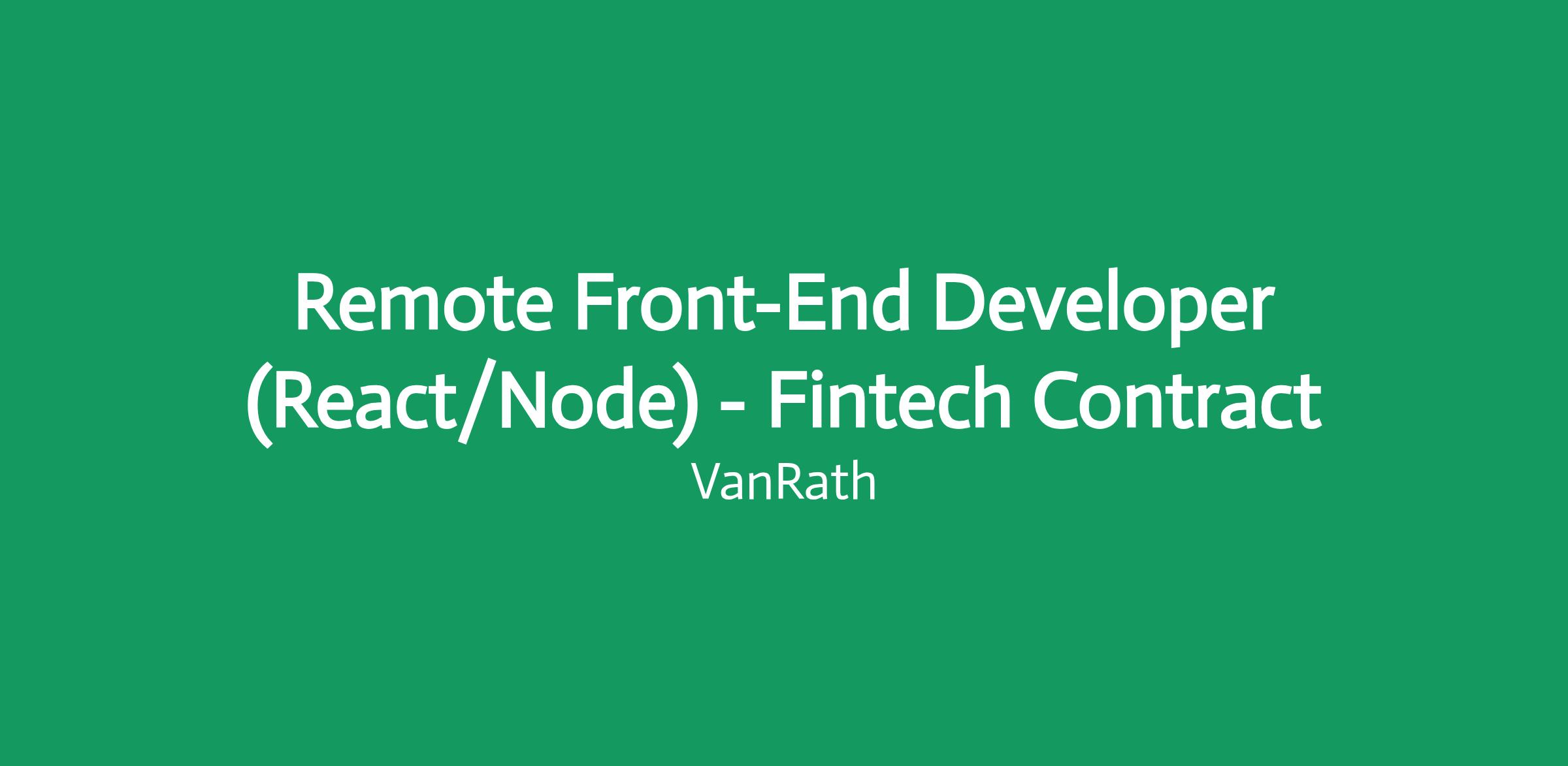 Remote Front-End Developer (React/Node) - Fintech Contract

VanRath